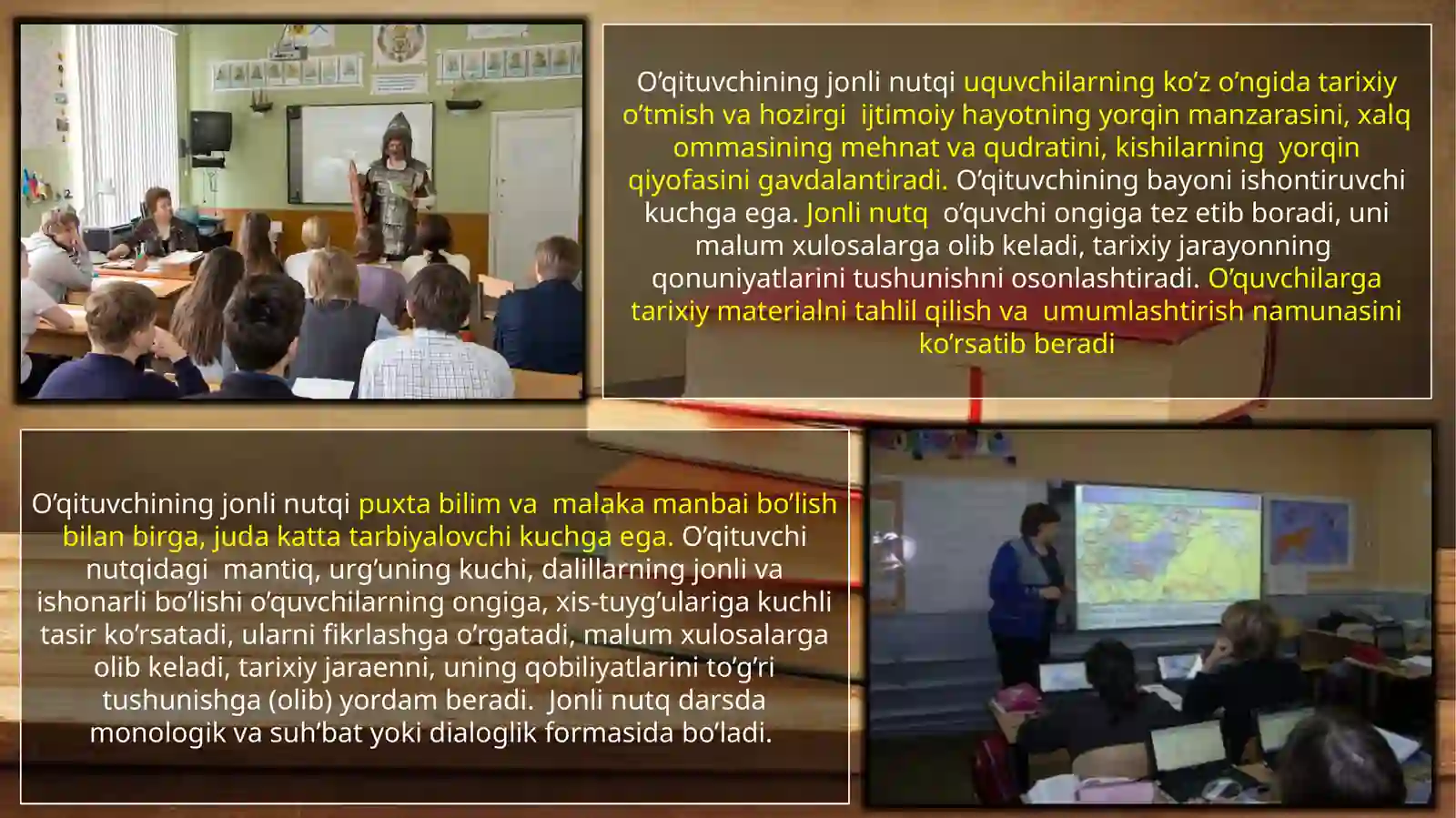 O’qituvchining jonli nutqi uquvchilarning ko’z o’ngida tarixiy o’tmish va hozirgi ijtimoiy hayotning yorqin manzarasini, xalq ommasining mehnat va qudratini, kishilarning yorqin qiyofasini gavdalantiradi. O’qituvchining bayoni ishontiruvchi kuchga ega. Jonli nutq o’quvchi ongiga tez etib boradi, uni malum xulosalarga olib keladi, tarixiy jarayonning qonuniyatlarini tushunishni osonlashtiradi. O’quvchilarga tarixiy materialni tahlil qilish va umumlashtirish namunasini ko’rsatib beradi

O’qituvchining jonli nutqi puxta bilim va malaka manbai bo’lish bilan birga, juda katta tarbiyalovchi kuchga ega. O’qituvchi nutqidagi mantiq, urg’uning kuchi, dalillarning jonli va ishonarli bo’lishi o’quvchilarning ongiga, xis-tuyg’ulariga kuchli tasir ko’rsatadi, ularni fikrlashga o’rgatadi, malum xulosalarga olib keladi, tarixiy jaraenni, uning qobiliyatlarini to’g’ri tushunishga (olib) yordam beradi. Jonli nutq darsda monologik va suh’bat yoki dialoglik formasida bo’ladi.